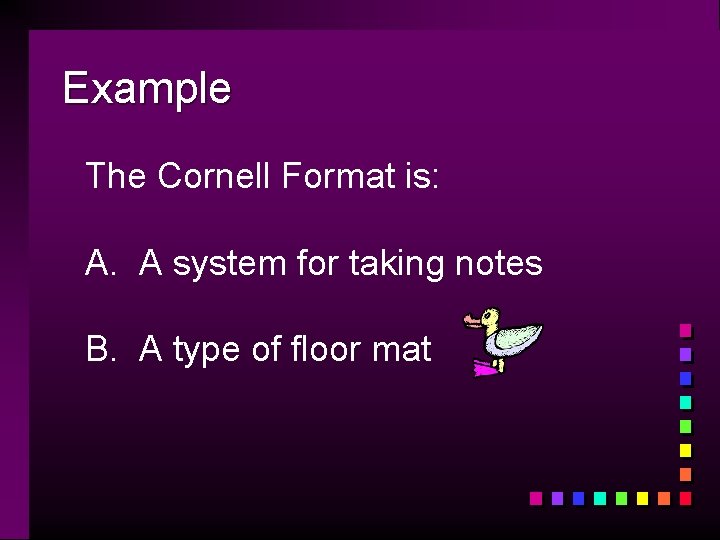 Example

The Cornell Format is:

A. A system for taking notes

B. A type of floor mat